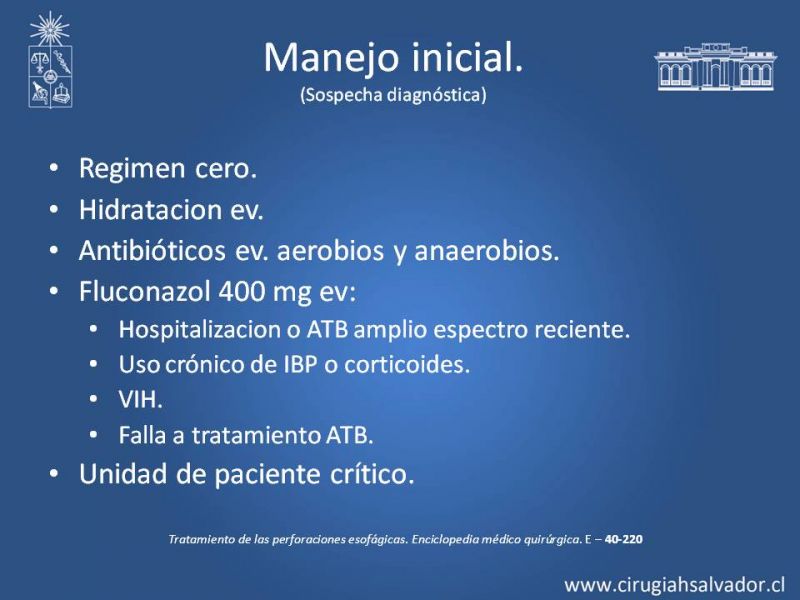 Manejo inicial.
(Sospecha diagnóstica)

• Regimen cero.
• Hidratacion ev.
• Antibióticos ev. aerobios y anaerobios.
• Fluconazol 400 mg ev:
  • Hospitalizacion o ATB amplio espectro reciente.
  • Uso crónico de IBP o corticoides.
  • VIH.
  • Falla a tratamiento ATB.
• Unidad de paciente crítico.

Tratamiento de las perforaciones esofágicas. Enciclopedia médico quirúrgica. E – 40-220

www.cirugiahsalvador.cl